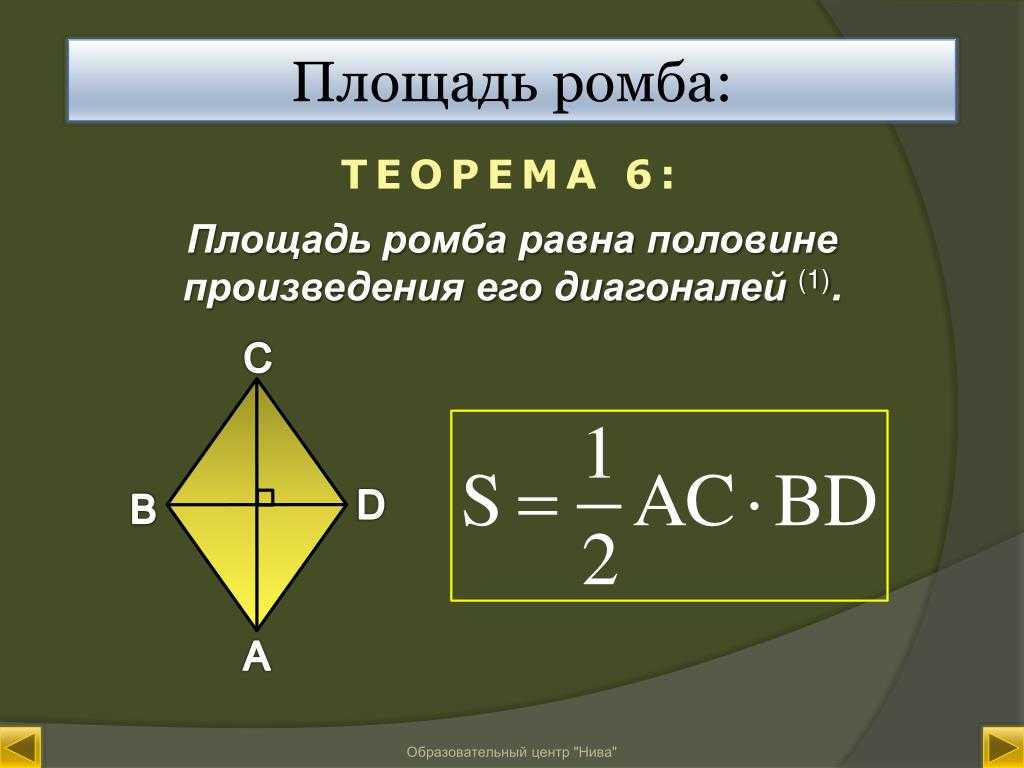 Площадь ромба:

ТЕОРЕМА 6:

Площадь ромба равна половине произведения его диагоналей $^{(1)}$.

C

B

D

A

$S = \frac{1}{2} AC \cdot BD$

Образовательный центр "Нива"